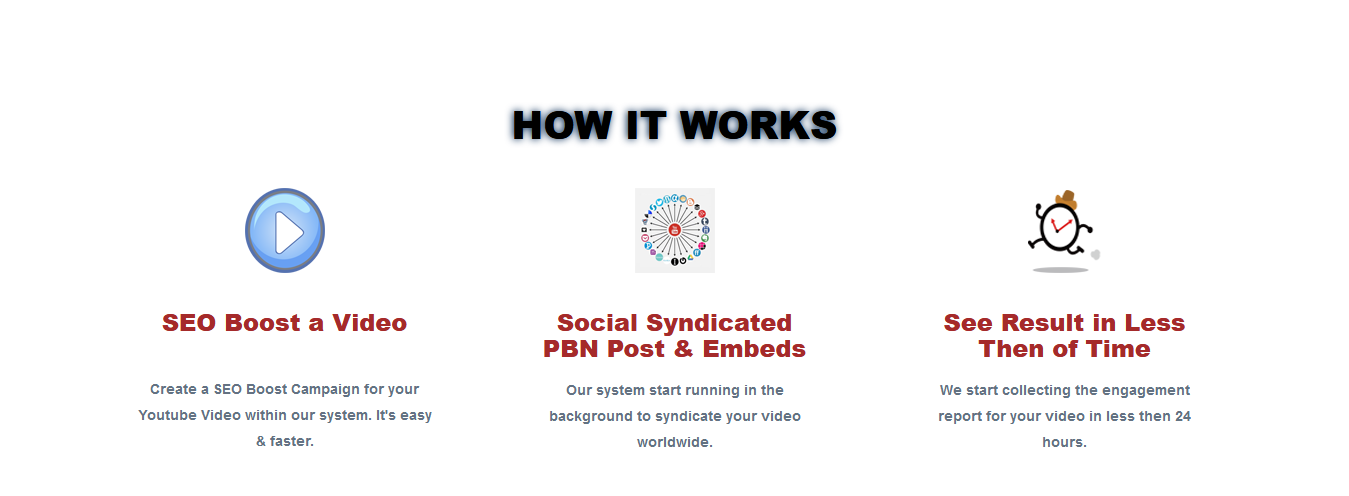 HOW IT WORKS

SEO Boost a Video

Create a SEO Boost Campaign for your Youtube Video within our system. It's easy & faster.

Social Syndicated PBN Post & Embeds

Our system start running in the background to syndicate your video worldwide.

See Result in Less Then of Time

We start collecting the engagement report for your video in less then 24 hours.